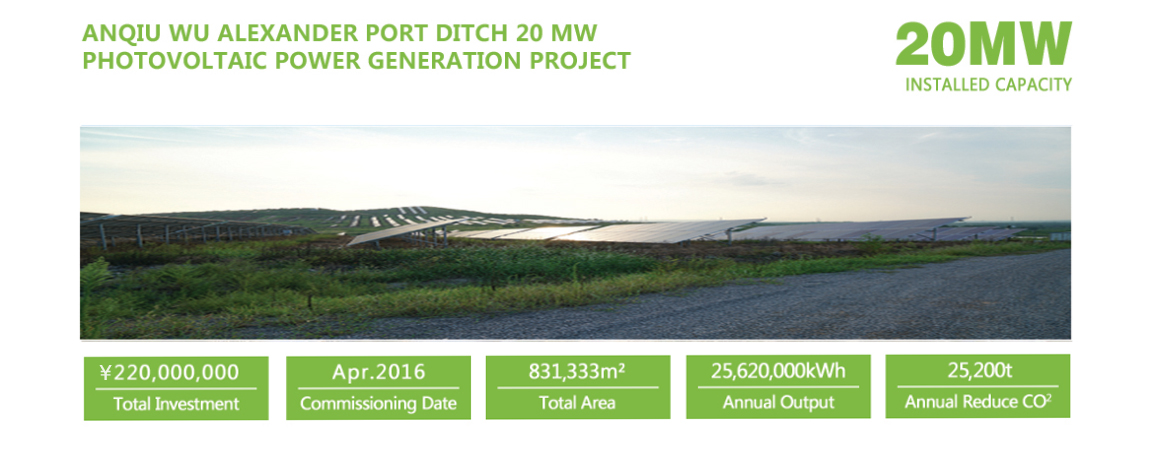 ANQIU WU ALEXANDER PORT DITCH 20 MW PHOTOVOLTAIC POWER GENERATION PROJECT

20MW
INSTALLED CAPACITY

¥220,000,000
Total Investment

Apr.2016
Commissioning Date

831,333m²
Total Area

25,620,000kWh
Annual Output

25,200t
Annual Reduce $CO^2$